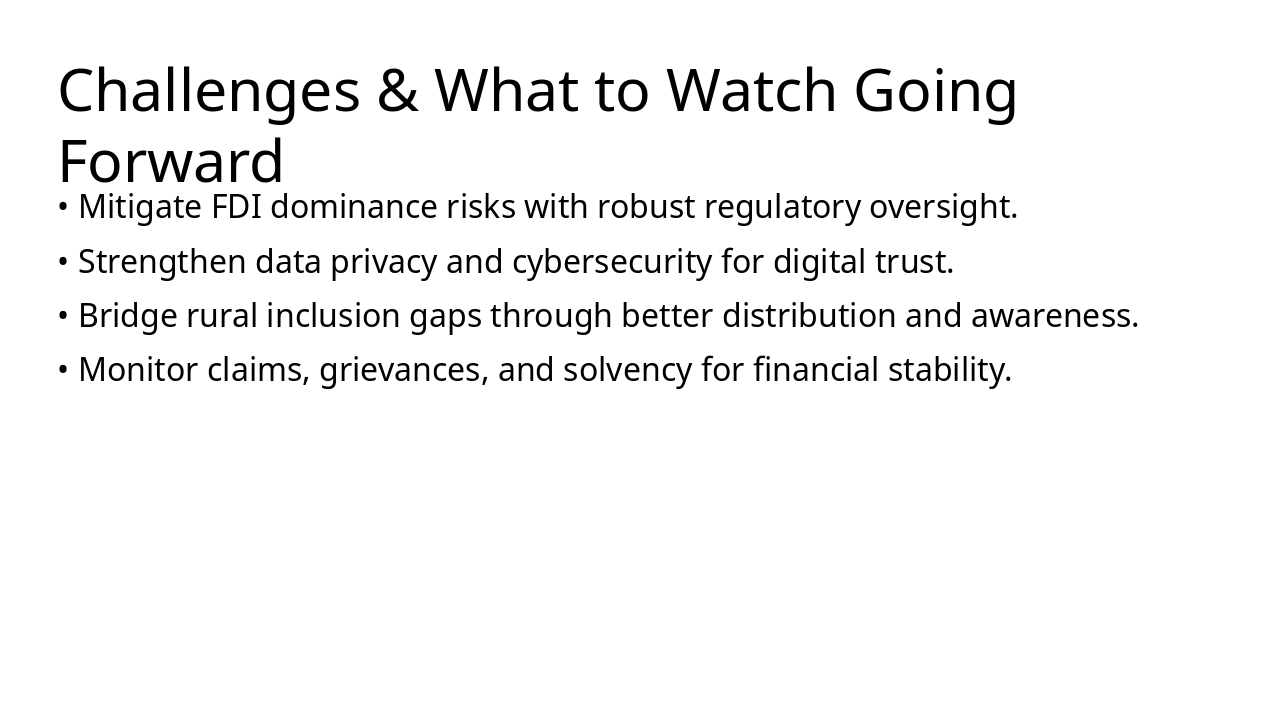 Challenges & What to Watch Going Forward

• Mitigate FDI dominance risks with robust regulatory oversight.

• Strengthen data privacy and cybersecurity for digital trust.

• Bridge rural inclusion gaps through better distribution and awareness.

• Monitor claims, grievances, and solvency for financial stability.